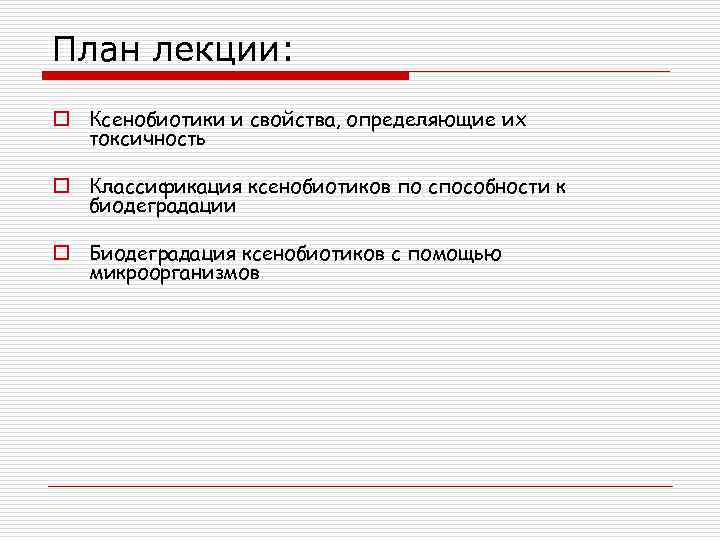 План лекции:

Ксенобиотики и свойства, определяющие их токсичность

Классификация ксенобиотиков по способности к биодеградации

Биодеградация ксенобиотиков с помощью микроорганизмов